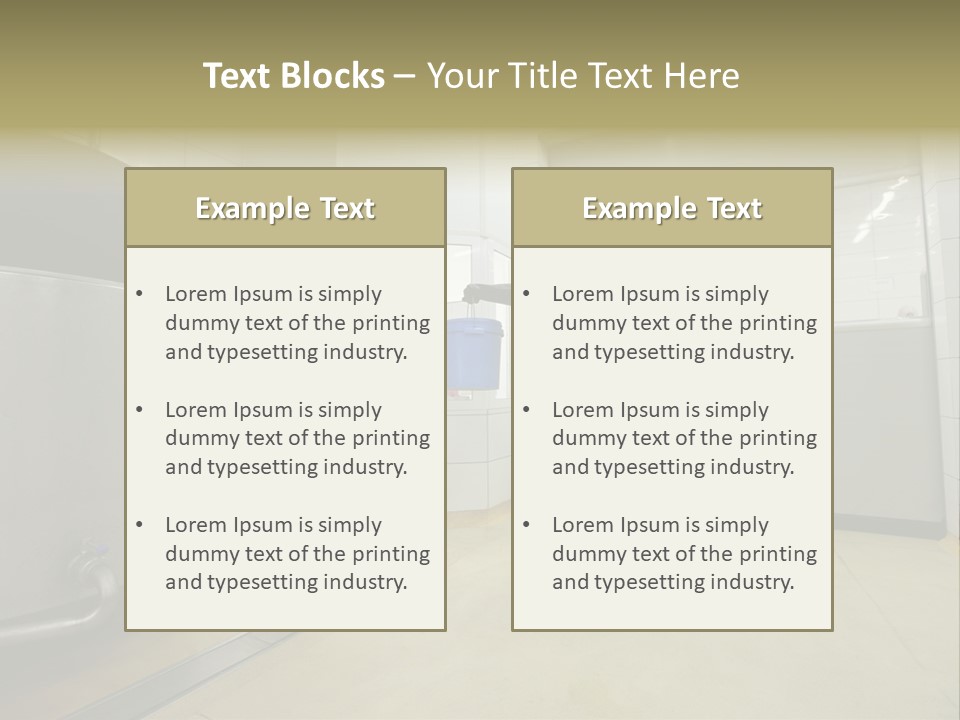 Text Blocks – Your Title Text Here

Example Text

• Lorem Ipsum is simply dummy text of the printing and typesetting industry.

• Lorem Ipsum is simply dummy text of the printing and typesetting industry.

• Lorem Ipsum is simply dummy text of the printing and typesetting industry.

Example Text

• Lorem Ipsum is simply dummy text of the printing and typesetting industry.

• Lorem Ipsum is simply dummy text of the printing and typesetting industry.

• Lorem Ipsum is simply dummy text of the printing and typesetting industry.